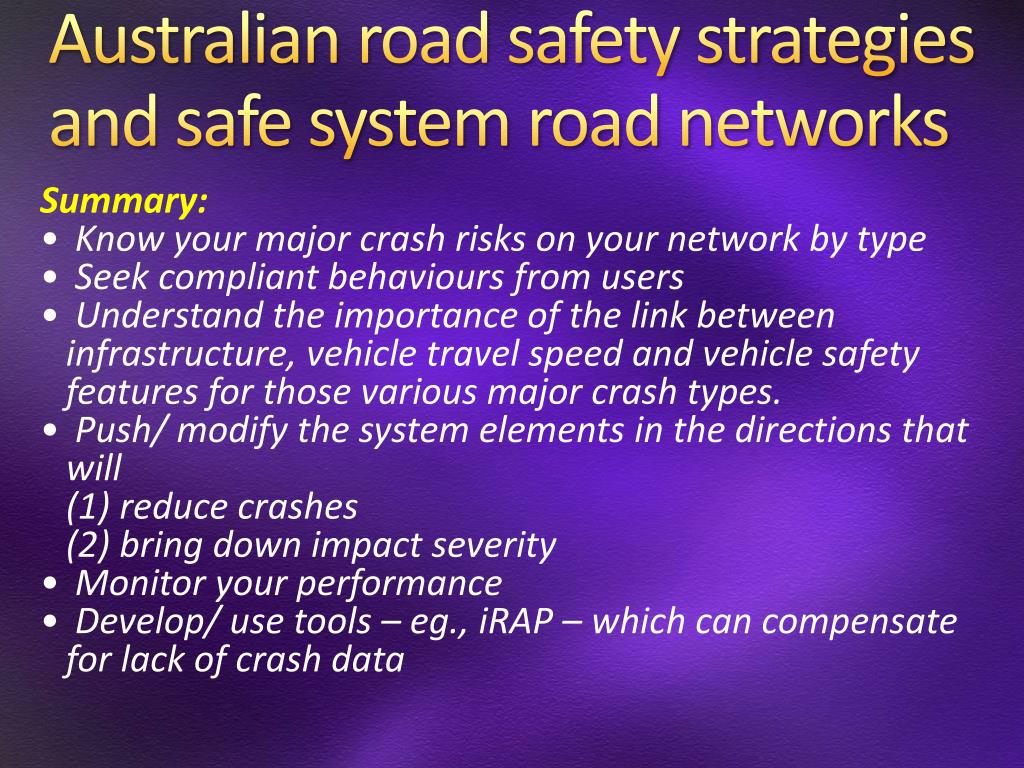 Australian road safety strategies and safe system road networks

Summary:
• Know your major crash risks on your network by type
• Seek compliant behaviours from users
• Understand the importance of the link between infrastructure, vehicle travel speed and vehicle safety features for those various major crash types.
• Push/ modify the system elements in the directions that will
(1) reduce crashes
(2) bring down impact severity
• Monitor your performance
• Develop/ use tools – eg., iRAP – which can compensate for lack of crash data